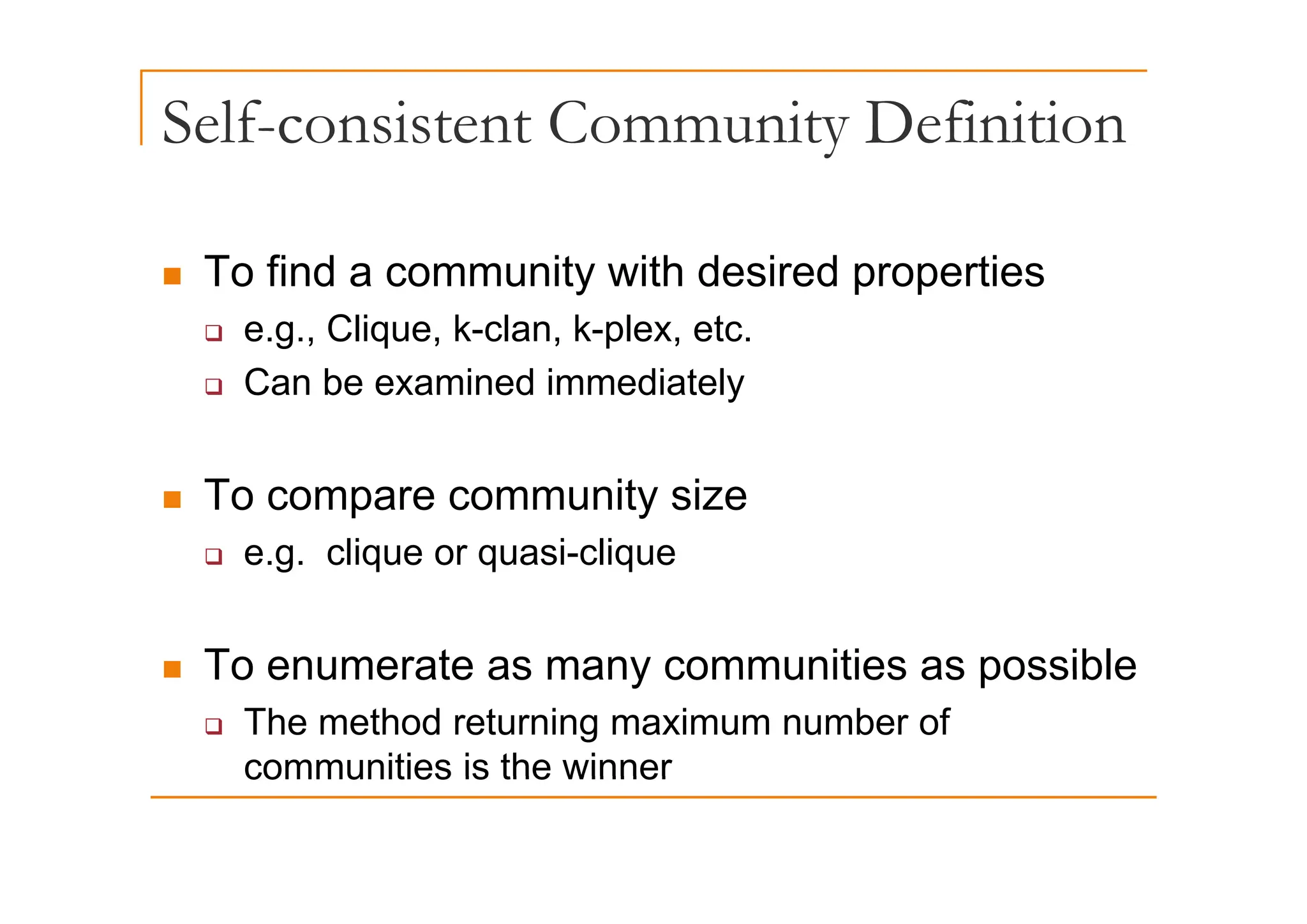 Self-consistent Community Definition

To find a community with desired properties

e.g., Clique, k-clan, k-plex, etc.

Can be examined immediately

To compare community size

e.g.  clique or quasi-clique

To enumerate as many communities as possible

The method returning maximum number of communities is the winner